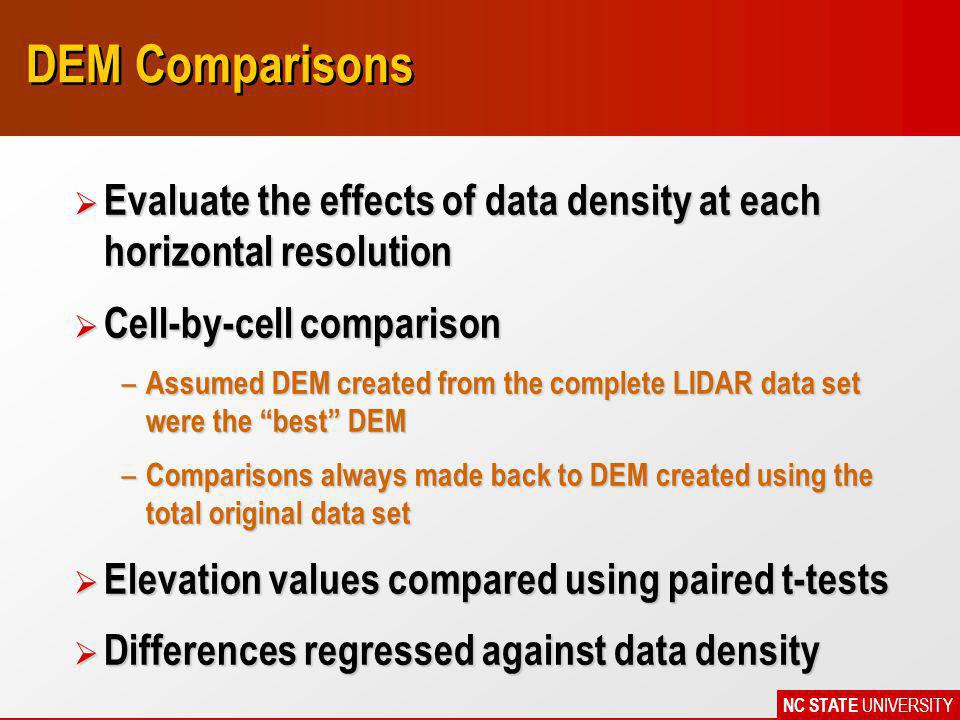 DEM Comparisons

➢ Evaluate the effects of data density at each horizontal resolution

➢ Cell-by-cell comparison

– Assumed DEM created from the complete LIDAR data set were the “best” DEM

– Comparisons always made back to DEM created using the total original data set

➢ Elevation values compared using paired t-tests

➢ Differences regressed against data density

NC STATE UNIVERSITY